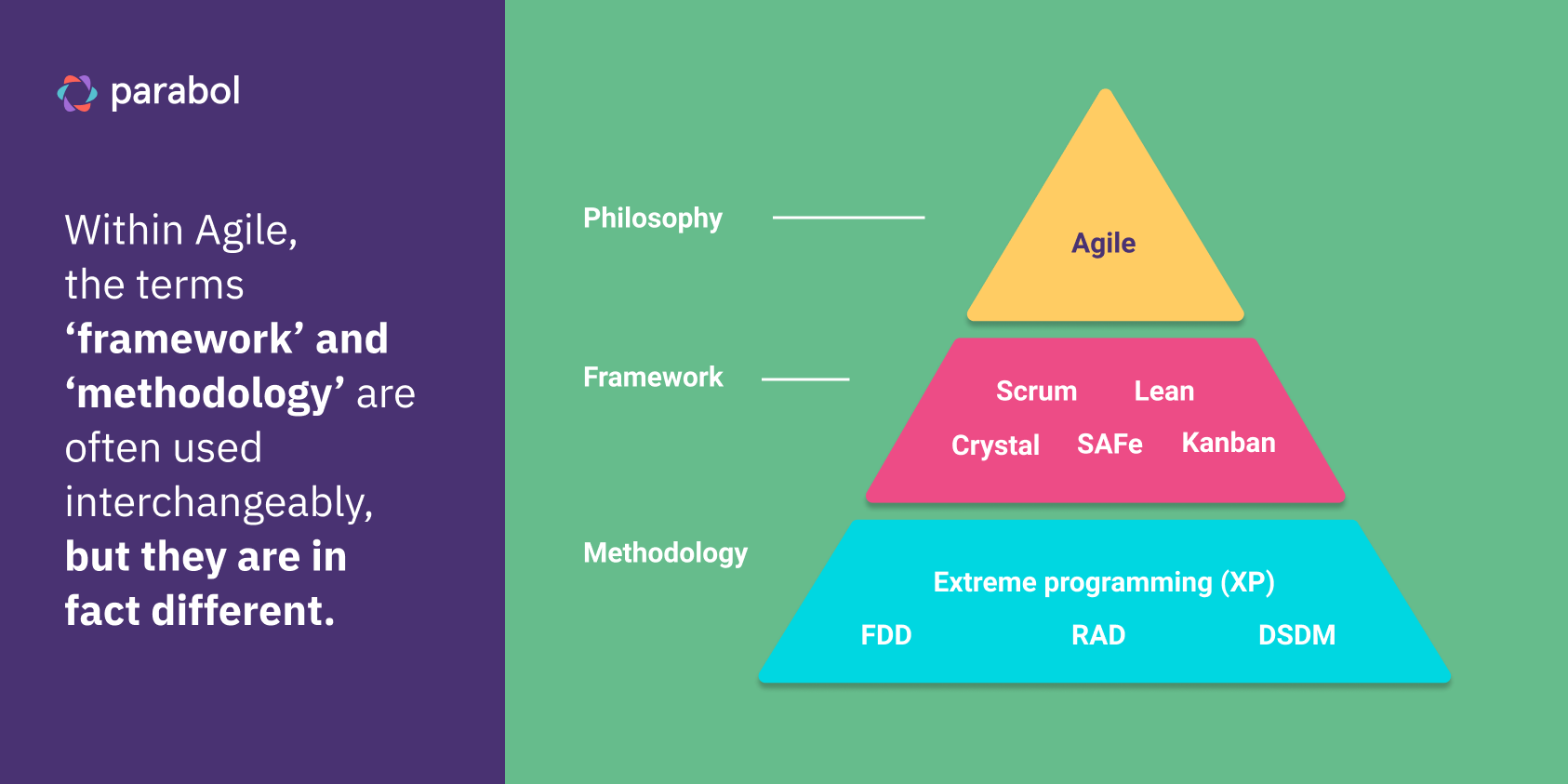 parabol

Within Agile, the terms ‘framework’ and ‘methodology’ are often used interchangeably, but they are in fact different.

Philosophy

Agile

Framework

Scrum Lean

Crystal SAFe Kanban

Methodology

Extreme programming (XP)

FDD RAD DSDM